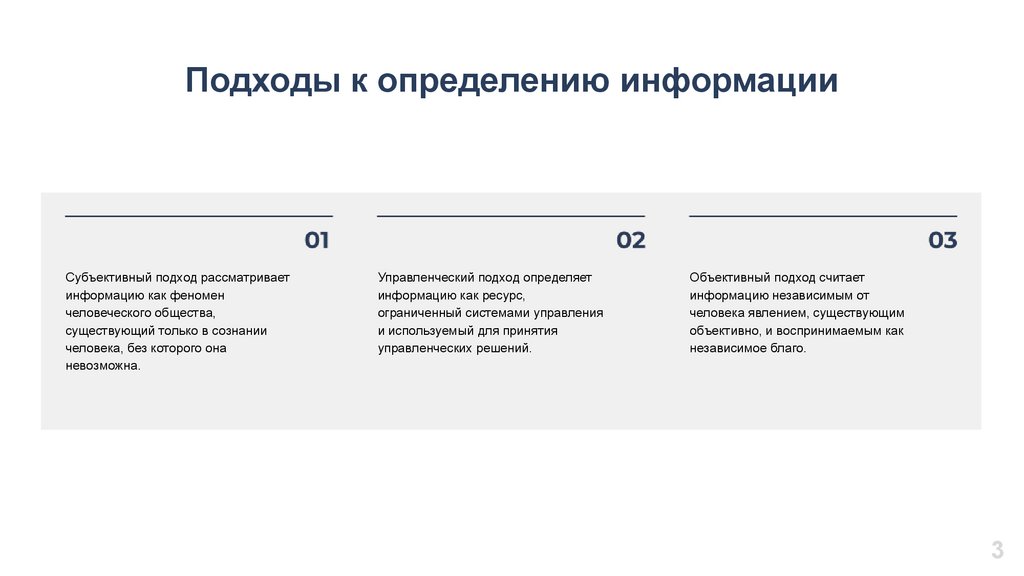 Подходы к определению информации

01

Субъективный подход рассматривает информацию как феномен человеческого общества, существующий только в сознании человека, без которого она невозможна.

02

Управленческий подход определяет информацию как ресурс, ограниченный системами управления и используемый для принятия управленческих решений.

03

Объективный подход считает информацию независимым от человека явлением, существующим объективно, и воспринимаемым как независимое благо.

3